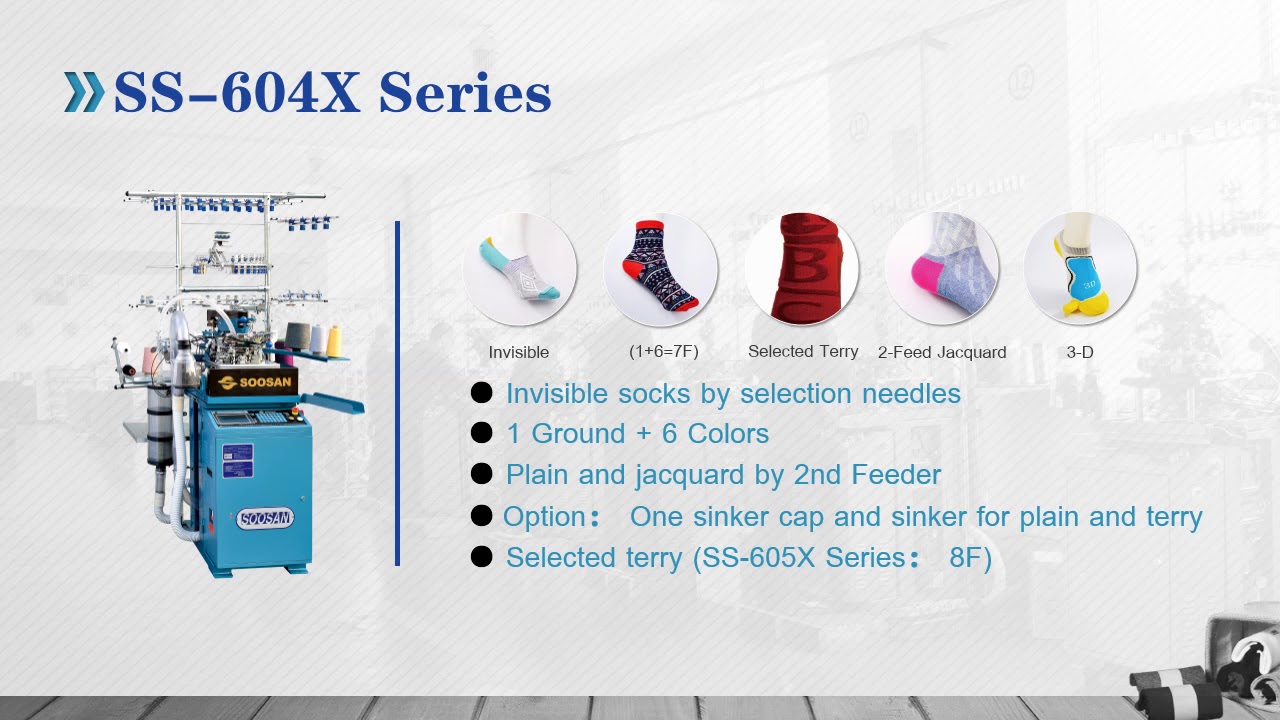 SS-604X Series

SOOSAN

SOOSAN

Invisible (1+6=7F) Selected Terry 2-Feed Jacquard 3-D

● Invisible socks by selection needles
● 1 Ground + 6 Colors
● Plain and jacquard by 2nd Feeder
● Option： One sinker cap and sinker for plain and terry
● Selected terry (SS-605X Series： 8F)